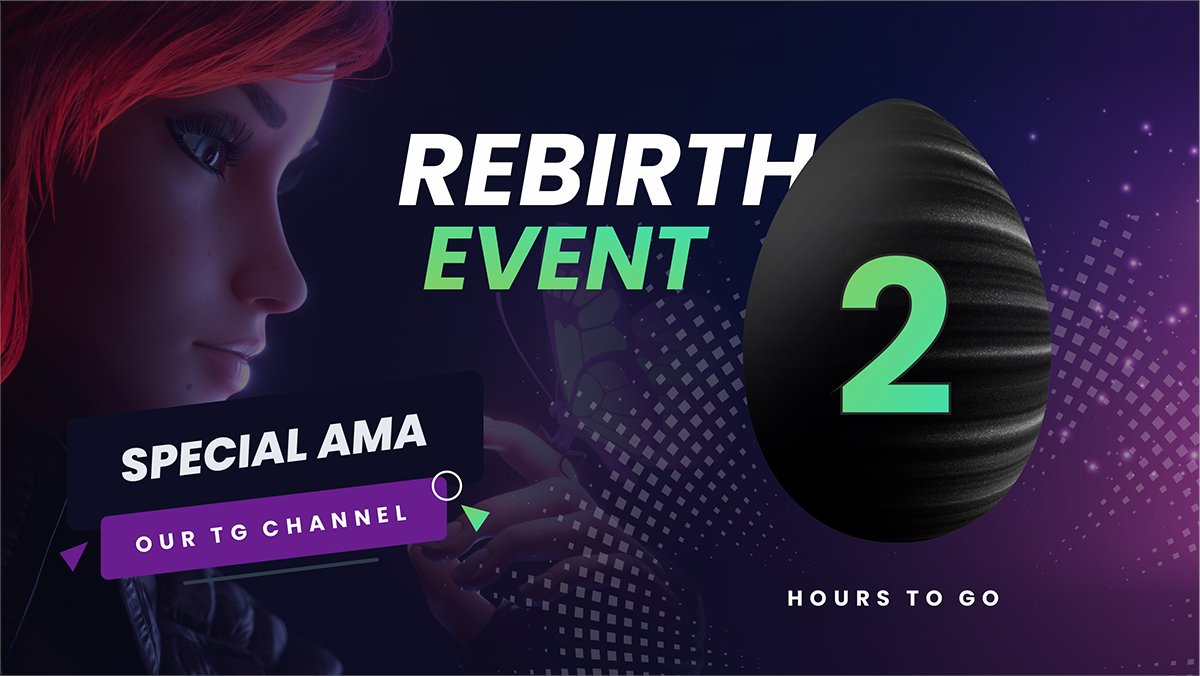 REBIRTH
EVENT

2

SPECIAL AMA

OUR TG CHANNEL

HOURS TO GO